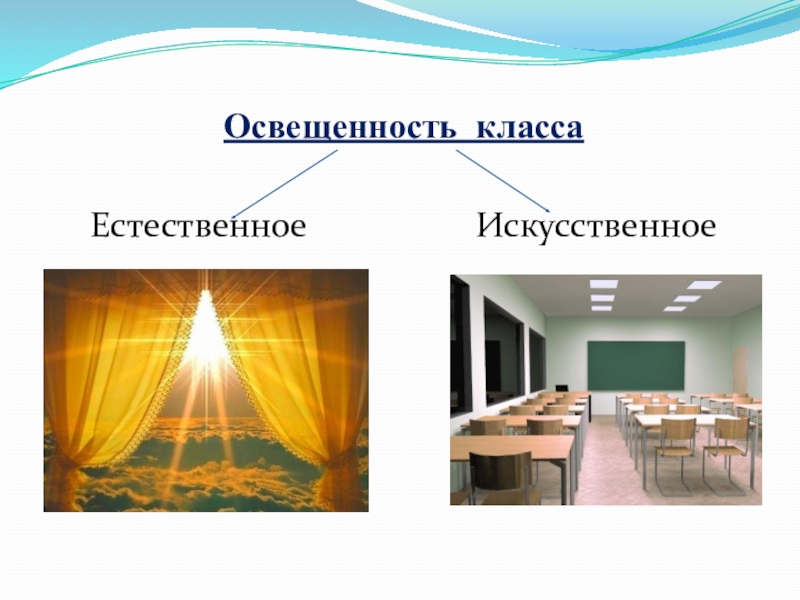 Освещенность класса

Естественное

Искусственное